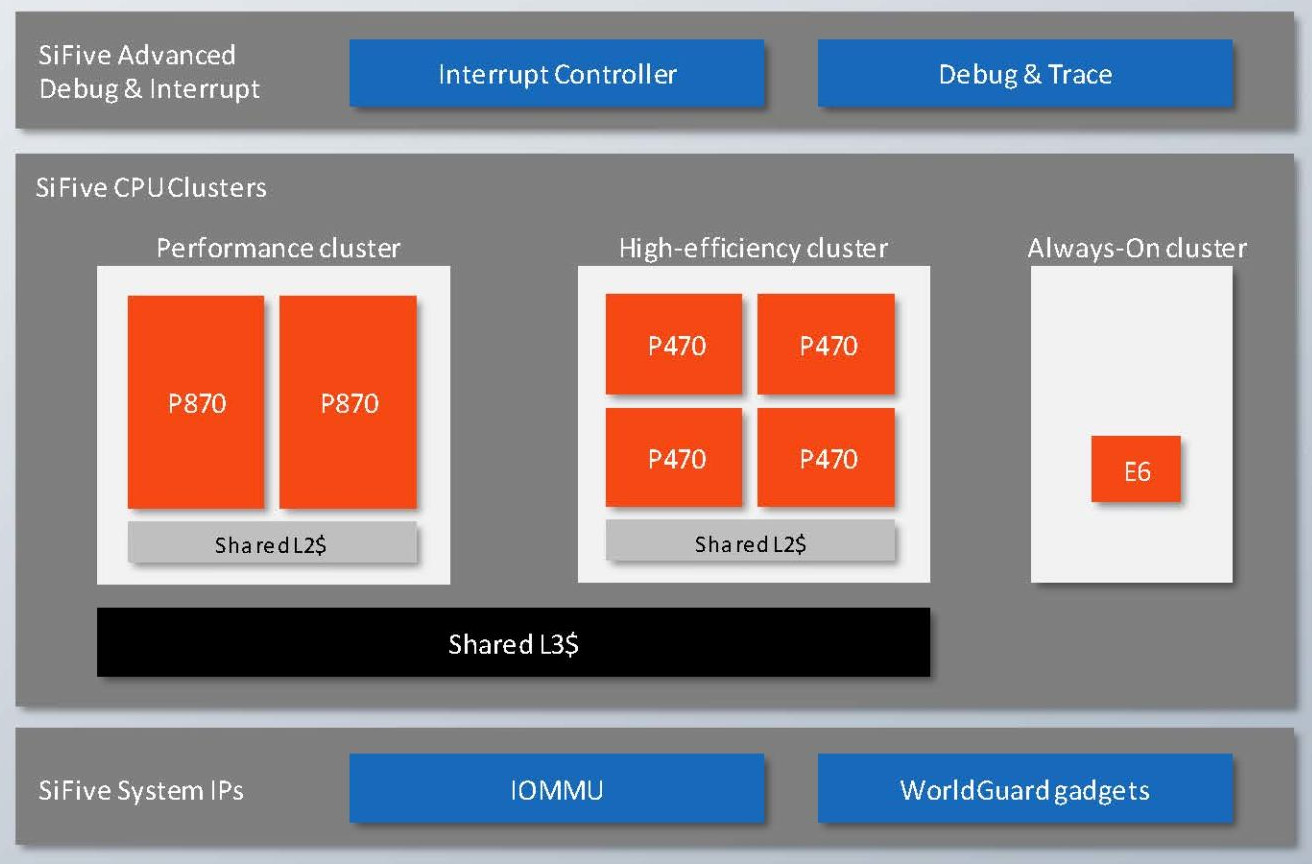 SiFive Advanced Debug & Interrupt

Interrupt Controller

Debug & Trace

SiFive CPU Clusters

Performance cluster

P870

P870

Shared L2$

High-efficiency cluster

P470

P470

P470

P470

Shared L2$

Always-On cluster

E6

Shared L3$

SiFive System IPs

IOMMU

WorldGuard gadgets